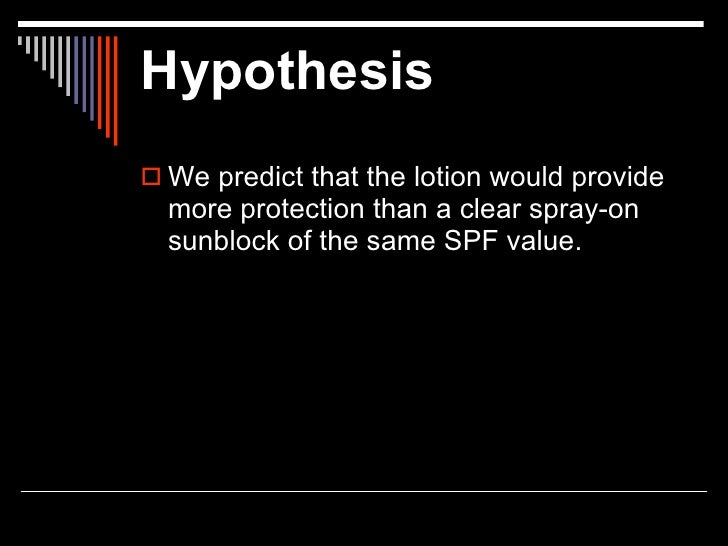 Hypothesis

We predict that the lotion would provide more protection than a clear spray-on sunblock of the same SPF value.